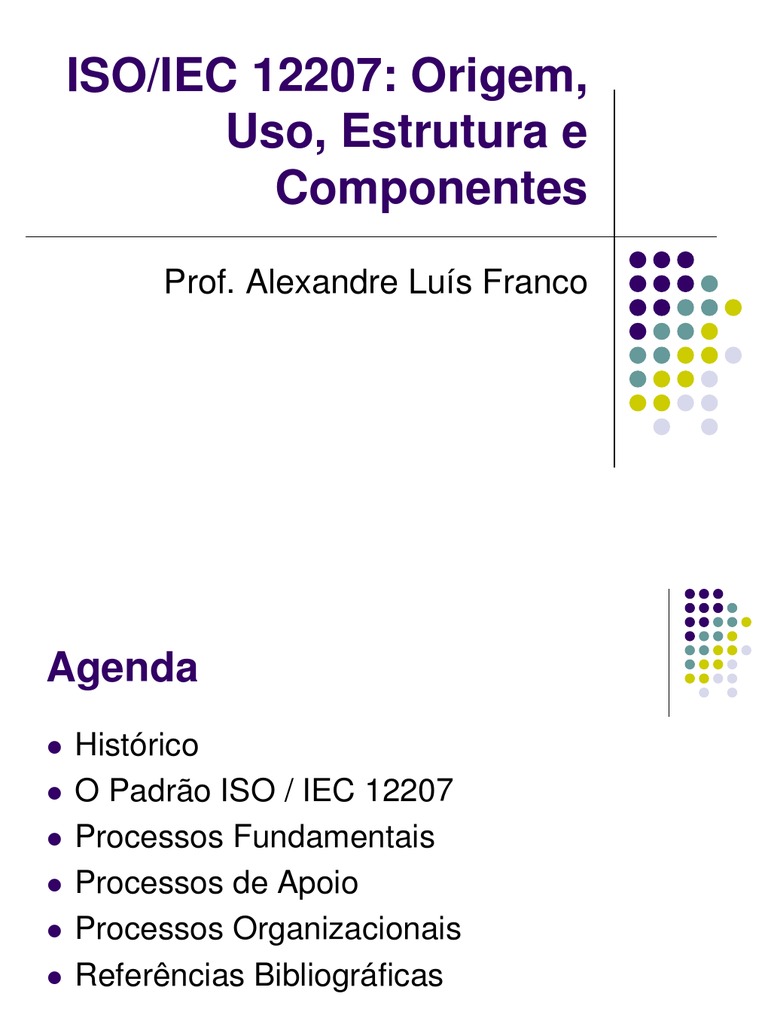 ISO/IEC 12207: Origem, Uso, Estrutura e Componentes

Prof. Alexandre Luís Franco

Agenda

- Histórico
- O Padrão ISO / IEC 12207
- Processos Fundamentais
- Processos de Apoio
- Processos Organizacionais
- Referências Bibliográficas